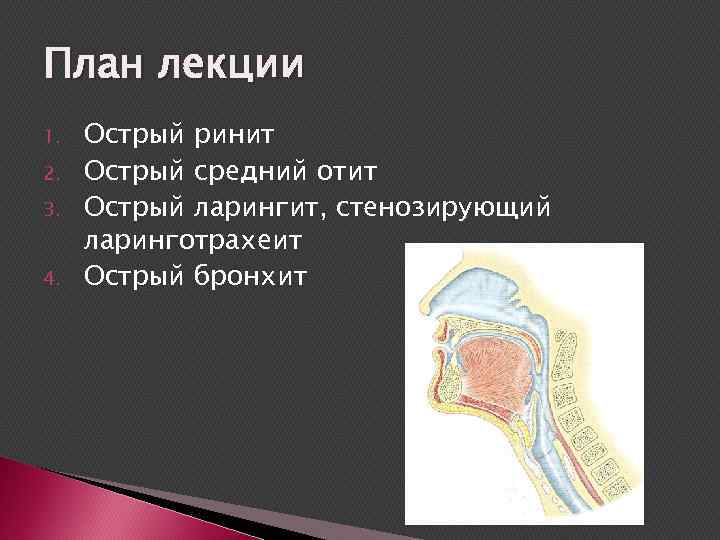 План лекции

1. Острый ринит
2. Острый средний отит
3. Острый ларингит, стенозирующий ларинготрахеит
4. Острый бронхит